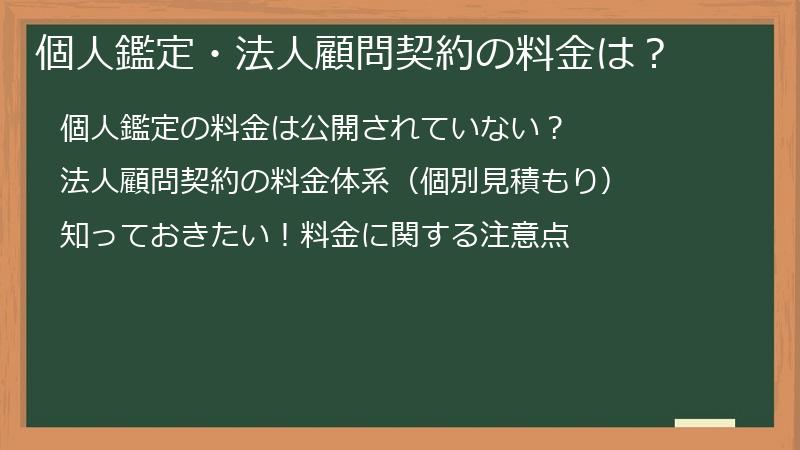 個人鑑定・法人顧問契約の料金は？

個人鑑定の料金は公開されていない？

法人顧問契約の料金体系（個別見積もり）

知っておきたい！料金に関する注意点